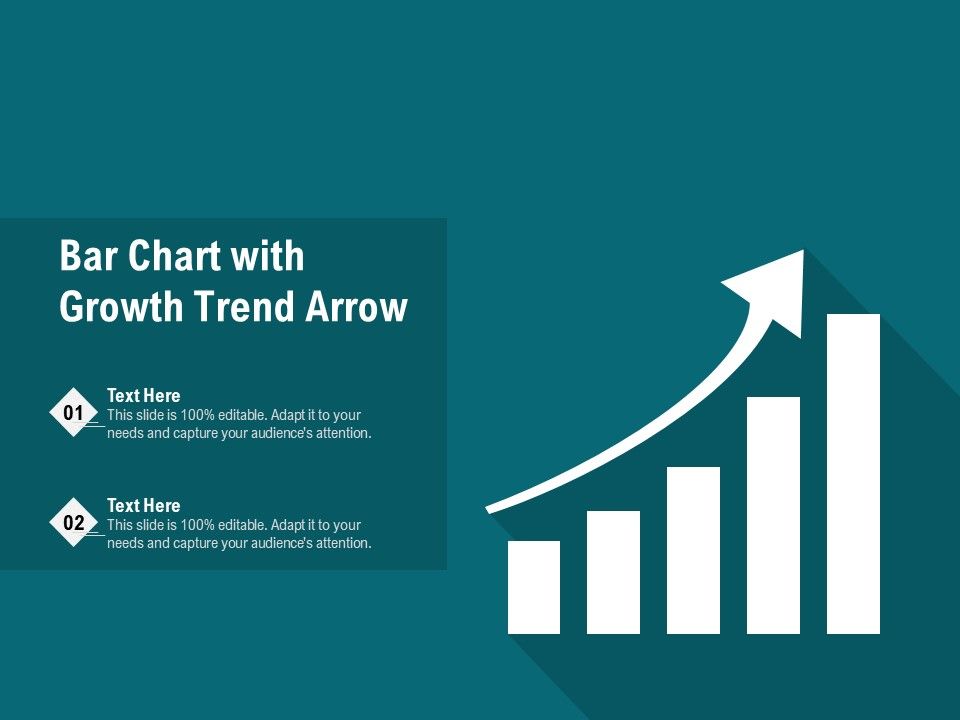 Bar Chart with Growth Trend Arrow

01
Text Here
This slide is 100% editable. Adapt it to your needs and capture your audience's attention.

02
Text Here
This slide is 100% editable. Adapt it to your needs and capture your audience's attention.